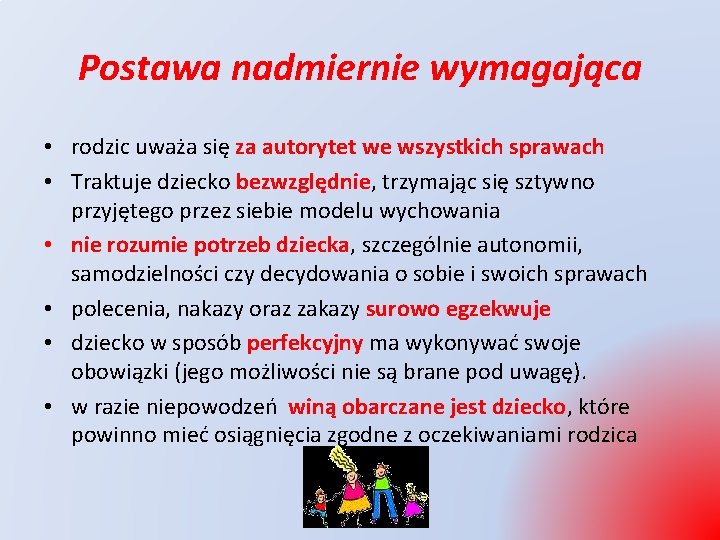 Postawa nadmiernie wymagająca

• rodzic uważa się za autorytet we wszystkich sprawach
• Traktuje dziecko bezwzględnie, trzymając się sztywno przyjętego przez siebie modelu wychowania
• nie rozumie potrzeb dziecka, szczególnie autonomii, samodzielności czy decydowania o sobie i swoich sprawach
• polecenia, nakazy oraz zakazy surowo egzekwuje
• dziecko w sposób perfekcyjny ma wykonywać swoje obowiązki (jego możliwości nie są brane pod uwagę).
• w razie niepowodzeń winą obarczane jest dziecko, które powinno mieć osiągnięcia zgodne z oczekiwaniami rodzica